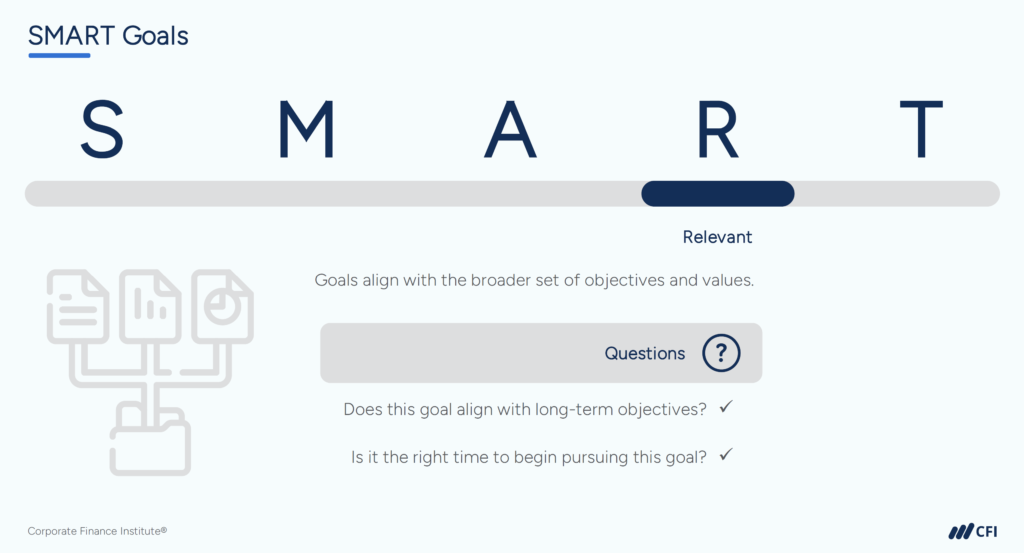 SMART Goals

S M A R T

Relevant

Goals align with the broader set of objectives and values.

Questions ?

Does this goal align with long-term objectives? ✓

Is it the right time to begin pursuing this goal? ✓

Corporate Finance Institute®

CFI